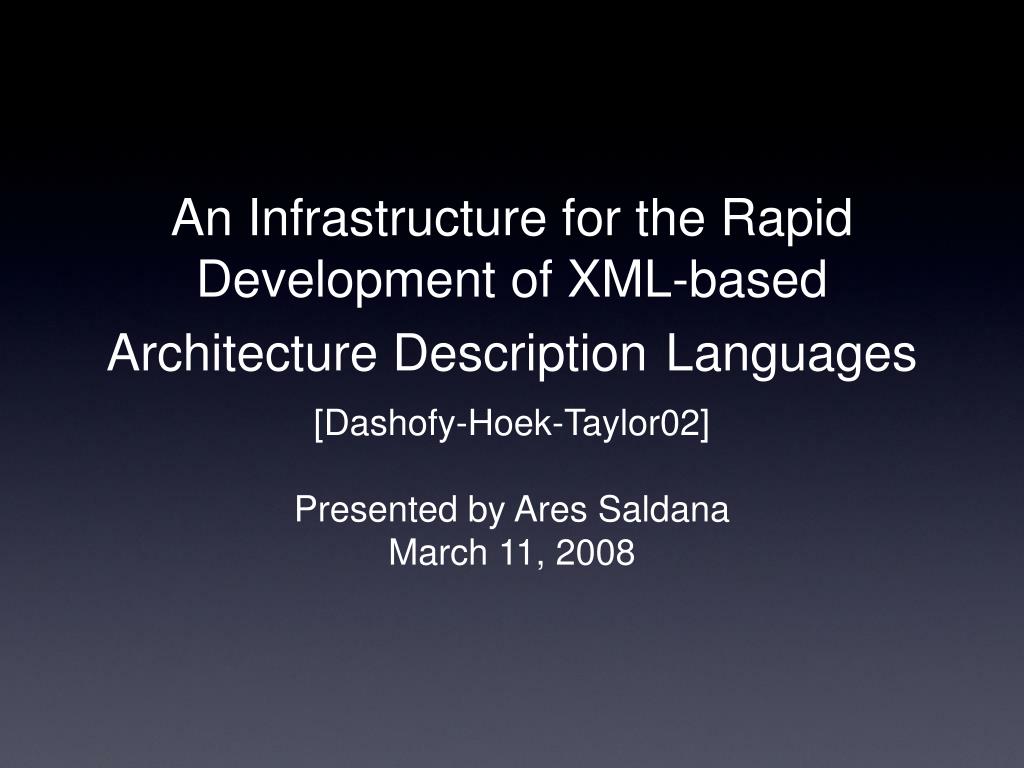 An Infrastructure for the Rapid Development of XML-based Architecture Description Languages

[Dashofy-Hoek-Taylor02]

Presented by Ares Saldana
March 11, 2008